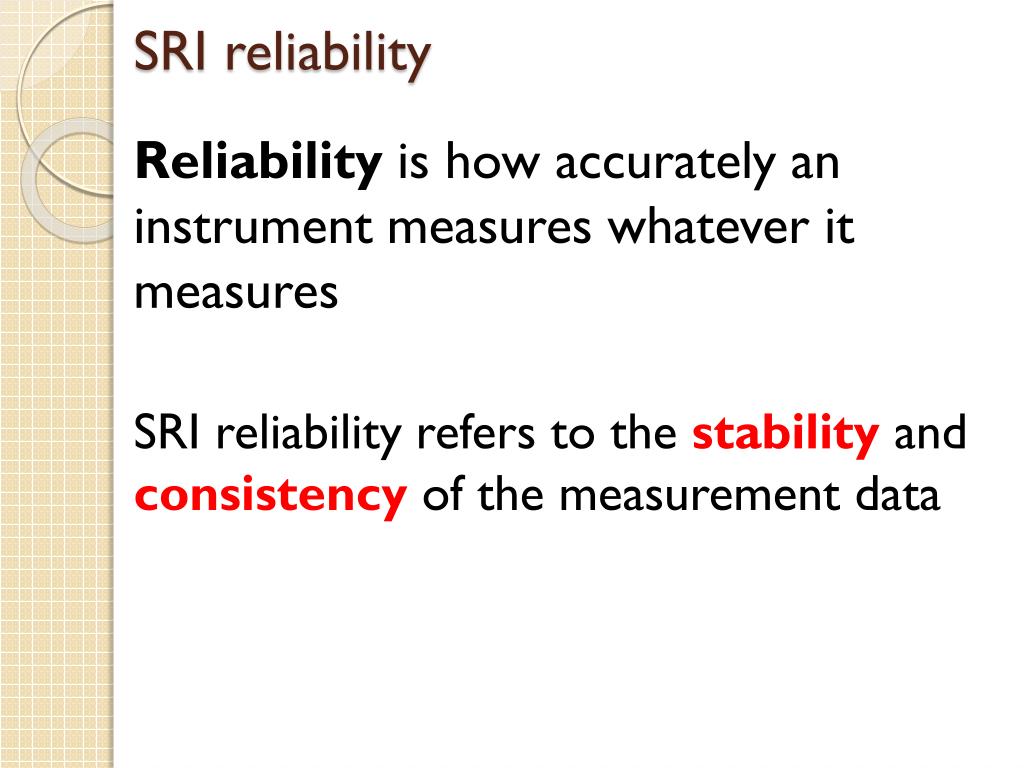 SRI reliability

Reliability is how accurately an instrument measures whatever it measures

SRI reliability refers to the stability and consistency of the measurement data